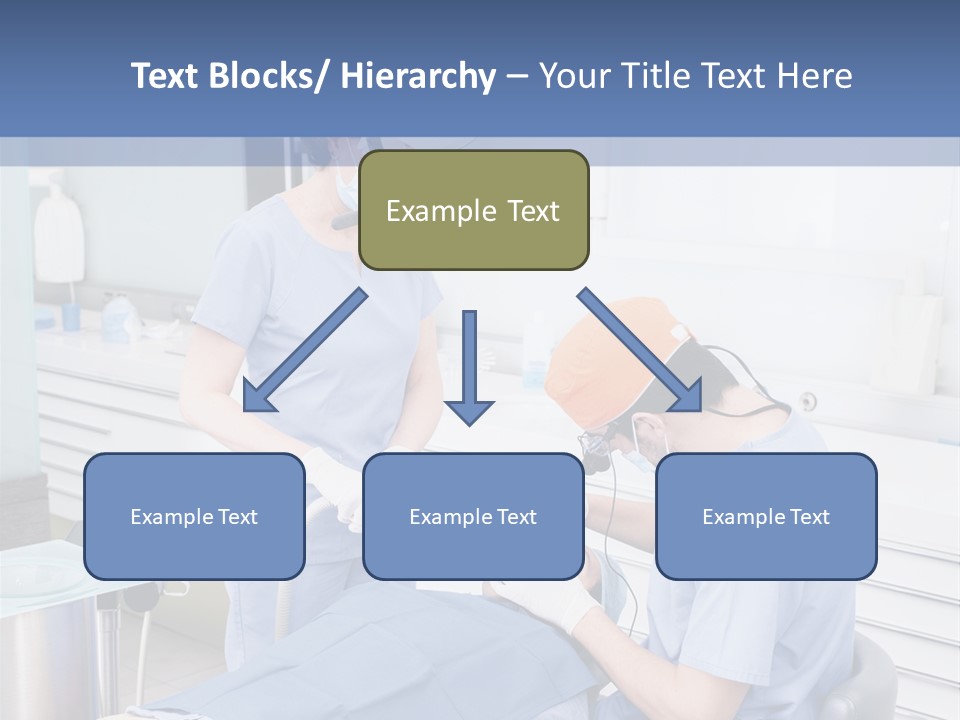 Text Blocks/ Hierarchy – Your Title Text Here

Example Text

Example Text

Example Text

Example Text